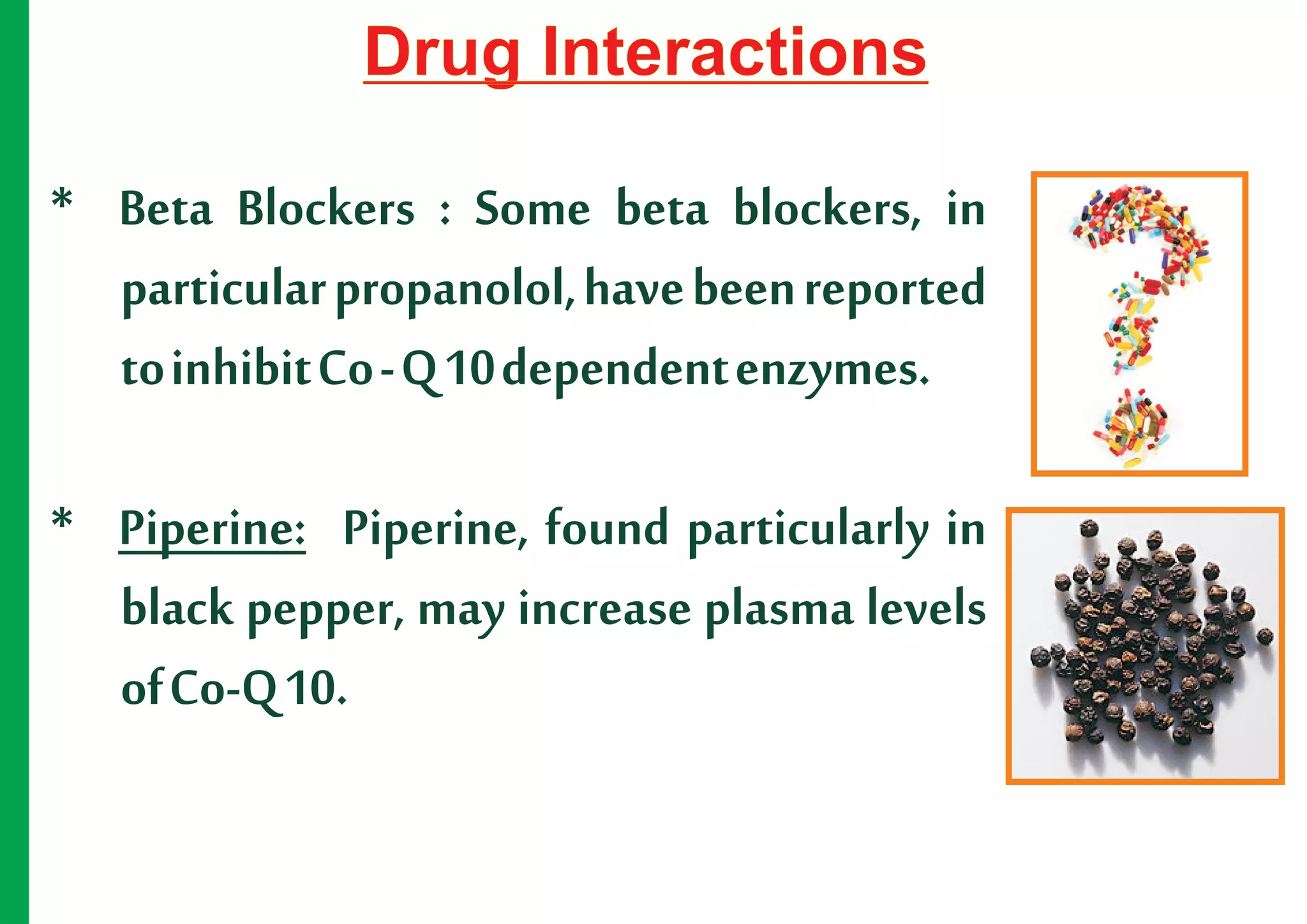 Drug Interactions

* Beta Blockers : Some beta blockers, in particular propanolol, have been reported to inhibit Co - Q 10 dependent enzymes.

* Piperine: Piperine, found particularly in black pepper, may increase plasma levels of Co-Q 10.